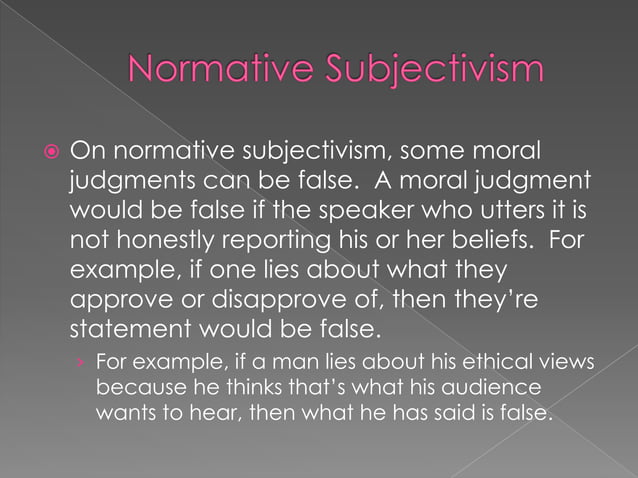 Normative Subjectivism

On normative subjectivism, some moral judgments can be false. A moral judgment would be false if the speaker who utters it is not honestly reporting his or her beliefs. For example, if one lies about what they approve or disapprove of, then they're statement would be false.

For example, if a man lies about his ethical views because he thinks that's what his audience wants to hear, then what he has said is false.